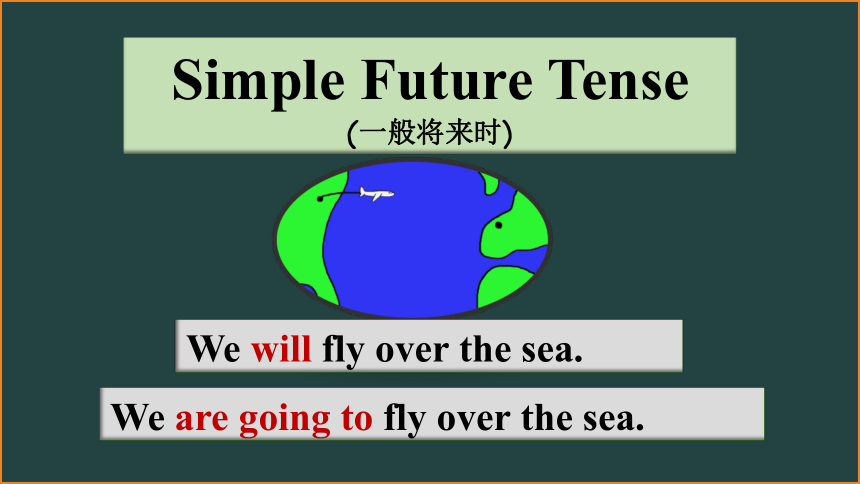 Simple Future Tense
(一般将来时)

We will fly over the sea.

We are going to fly over the sea.